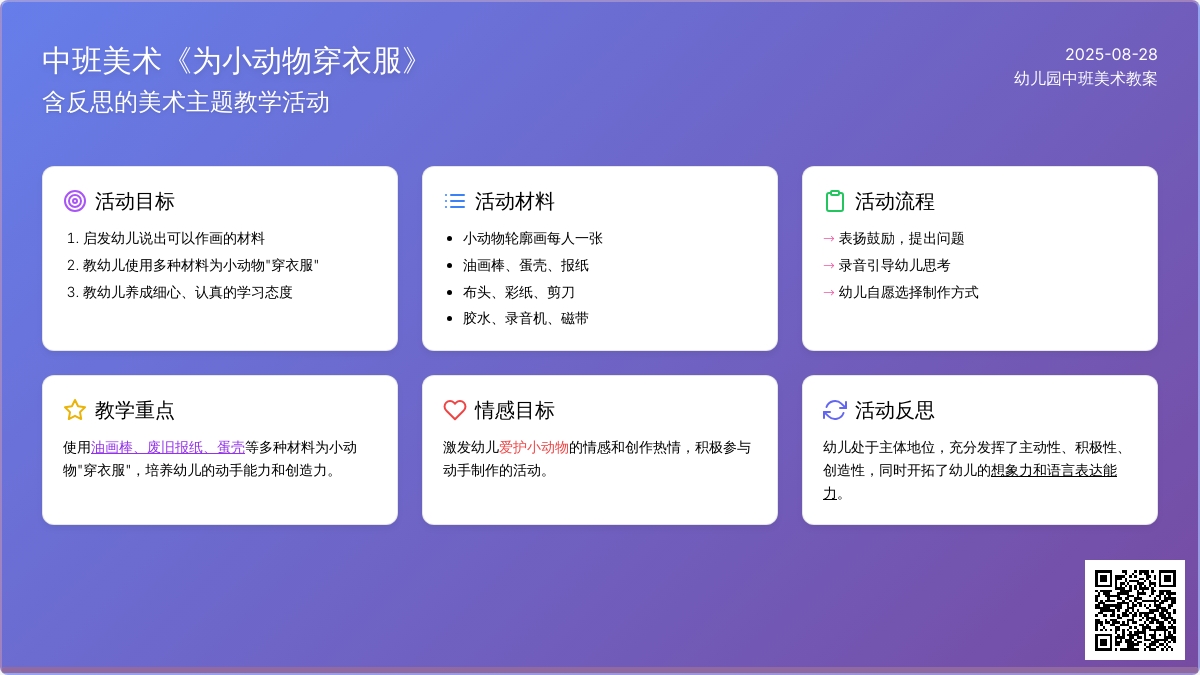 中班美术《为小动物穿衣服》
含反思的美术主题教学活动

2025-08-28
幼儿园中班美术教案

活动目标
1. 启发幼儿说出可以作画的材料
2. 教幼儿使用多种材料为小动物"穿衣服"
3. 教幼儿养成细心、认真的学习态度

活动材料
- 小动物轮廓画每人一张
- 油画棒、蛋壳、报纸
- 布头、彩纸、剪刀
- 胶水、录音机、磁带

活动流程
→ 表扬鼓励，提出问题
→ 录音引导幼儿思考
→ 幼儿自愿选择制作方式

教学重点
使用油画棒、废旧报纸、蛋壳等多种材料为小动物"穿衣服"，培养幼儿的动手能力和创造力。

情感目标
激发幼儿爱护小动物的情感和创作热情，积极参与动手制作的活动。

活动反思
幼儿处于主体地位，充分发挥了主动性、积极性、创造性，同时开拓了幼儿的想象力和语言表达能力。